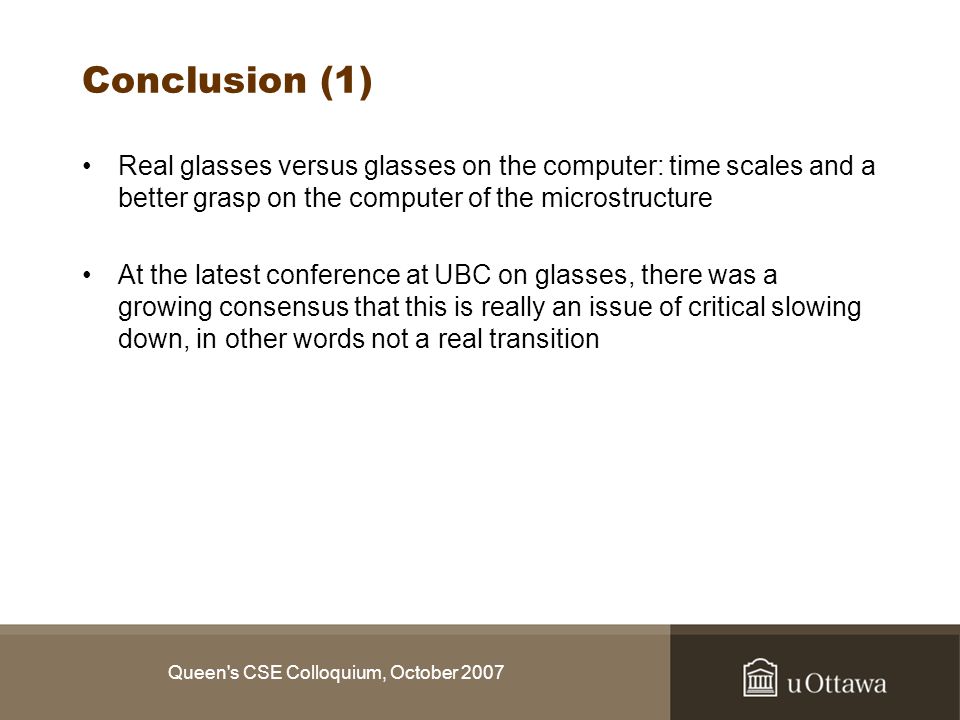 Conclusion (1)

• Real glasses versus glasses on the computer: time scales and a better grasp on the computer of the microstructure

• At the latest conference at UBC on glasses, there was a growing consensus that this is really an issue of critical slowing down, in other words not a real transition

Queen's CSE Colloquium, October 2007

uOttawa